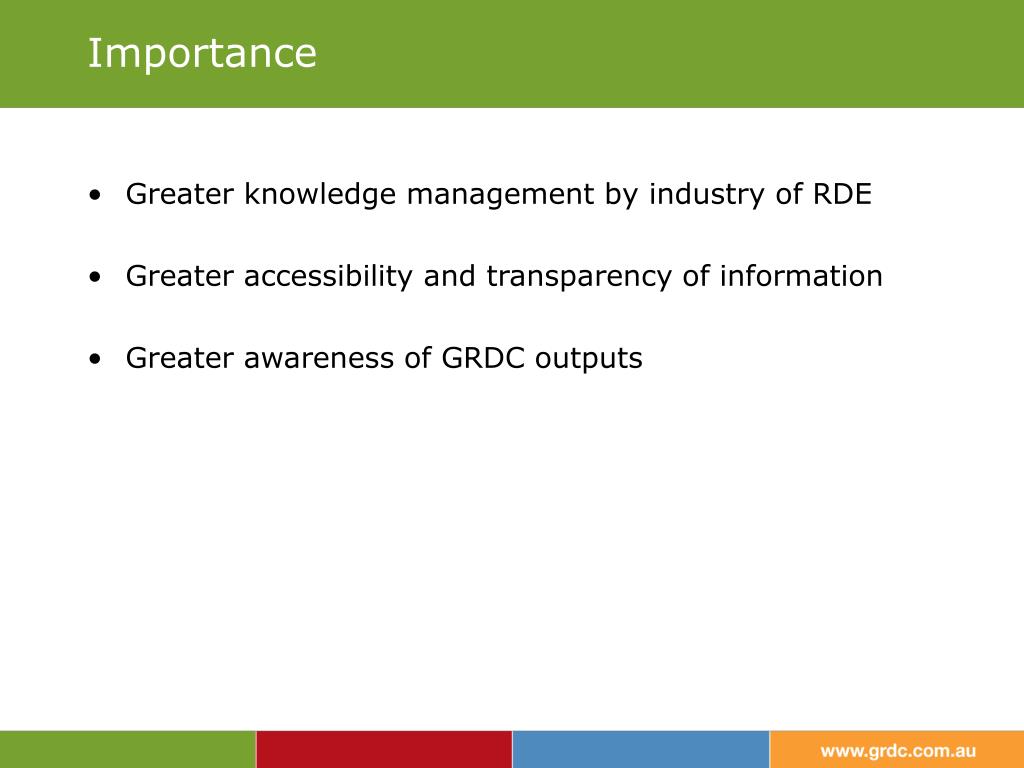 Importance

• Greater knowledge management by industry of RDE

• Greater accessibility and transparency of information

• Greater awareness of GRDC outputs

www.grdc.com.au